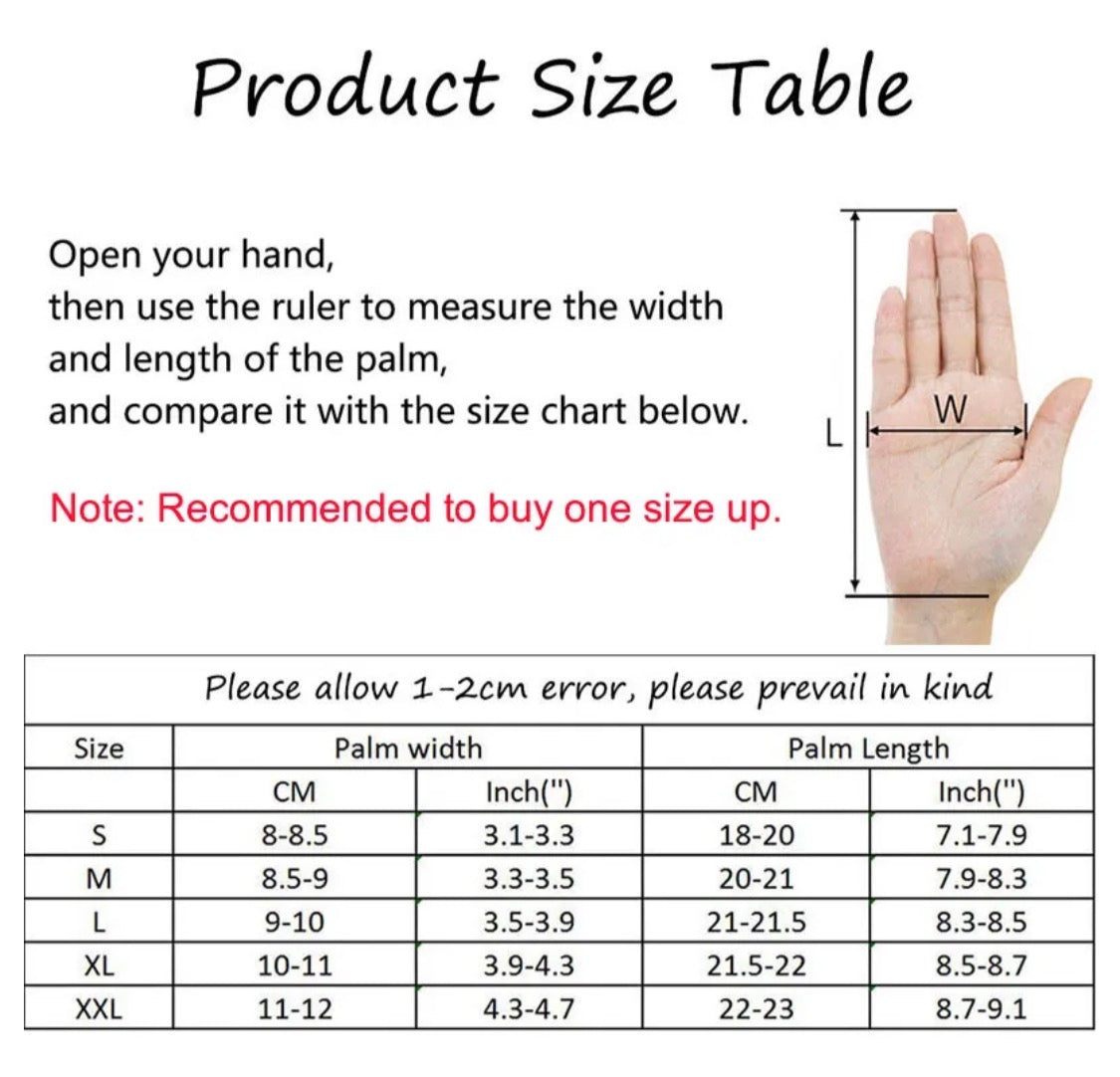 Product Size Table

Open your hand,
then use the ruler to measure the width
and length of the palm,
and compare it with the size chart below.

Note: Recommended to buy one size up.

L

W

Please allow 1-2cm error, please prevail in kind

| Size | Palm width | | Palm Length | |
|---|---|---|---|---|
| | CM | Inch(") | CM | Inch(") |
| S | 8-8.5 | 3.1-3.3 | 18-20 | 7.1-7.9 |
| M | 8.5-9 | 3.3-3.5 | 20-21 | 7.9-8.3 |
| L | 9-10 | 3.5-3.9 | 21-21.5 | 8.3-8.5 |
| XL | 10-11 | 3.9-4.3 | 21.5-22 | 8.5-8.7 |
| XXL | 11-12 | 4.3-4.7 | 22-23 | 8.7-9.1 |